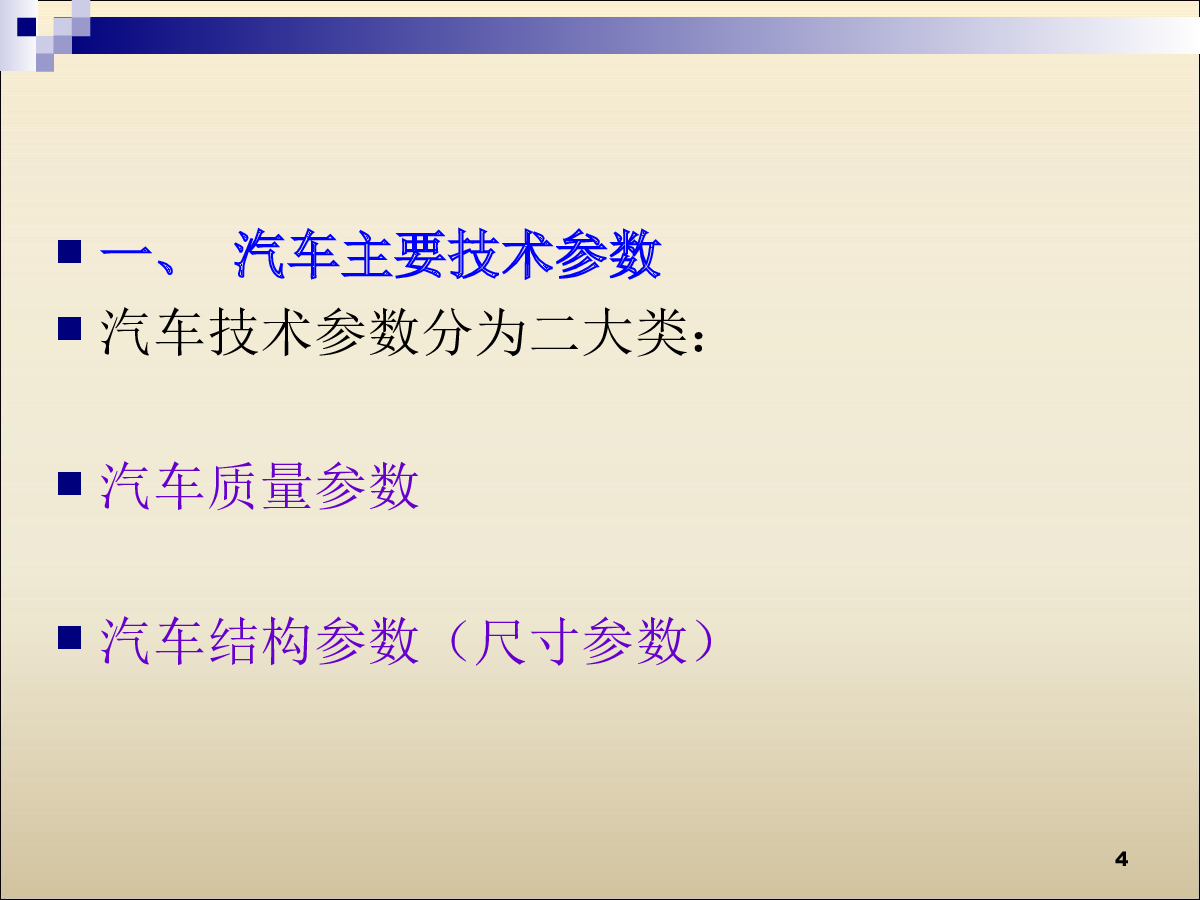 一、 汽车主要技术参数

汽车技术参数分为二大类：

汽车质量参数

汽车结构参数（尺寸参数）

4